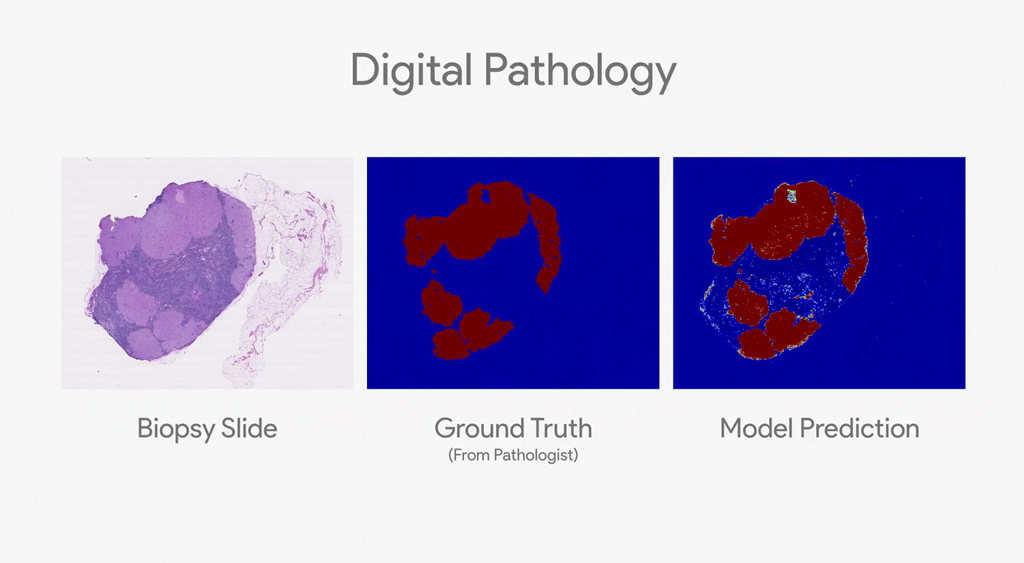 Digital Pathology

Biopsy Slide

Ground Truth
(From Pathologist)

Model Prediction